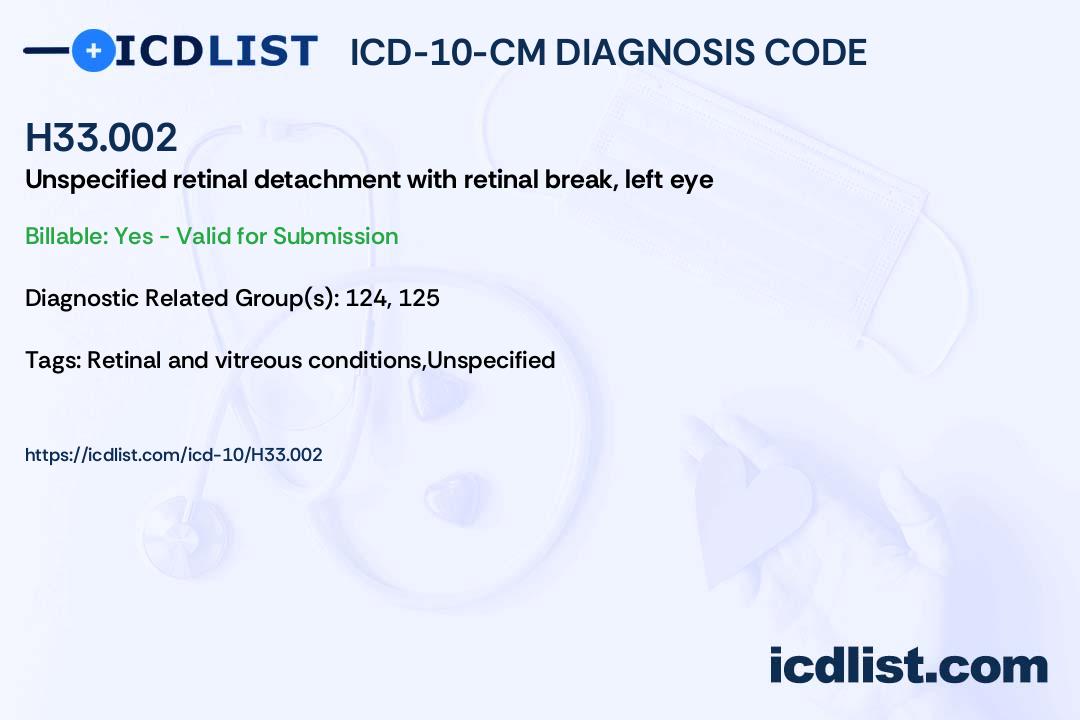 ICDLIST ICD-10-CM DIAGNOSIS CODE

H33.002

Unspecified retinal detachment with retinal break, left eye

Billable: Yes - Valid for Submission

Diagnostic Related Group(s): 124, 125

Tags: Retinal and vitreous conditions,Unspecified

https://icdlist.com/icd-10/H33.002

icdlist.com